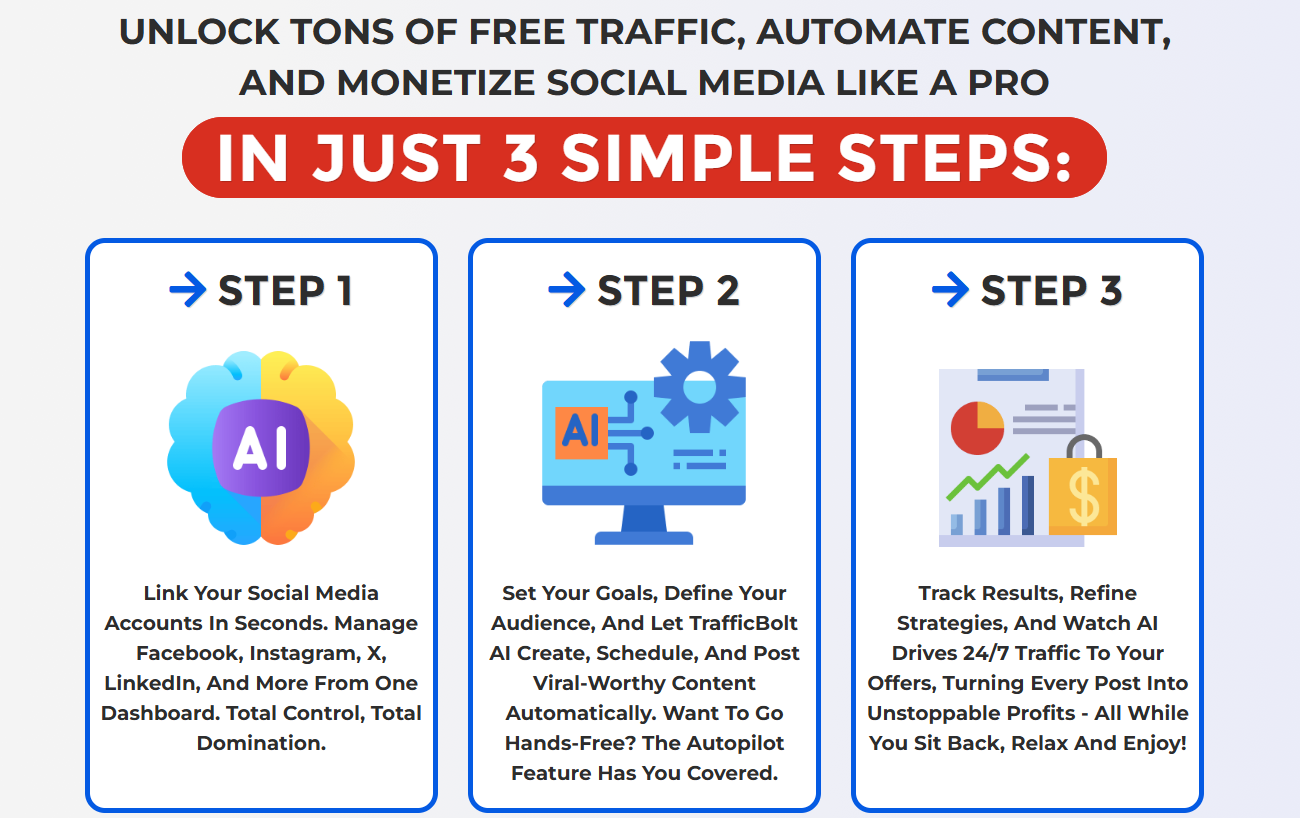 UNLOCK TONS OF FREE TRAFFIC, AUTOMATE CONTENT, AND MONETIZE SOCIAL MEDIA LIKE A PRO

IN JUST 3 SIMPLE STEPS:

STEP 1

AI

Link Your Social Media Accounts In Seconds. Manage Facebook, Instagram, X, LinkedIn, And More From One Dashboard. Total Control, Total Domination.

STEP 2

AI

Set Your Goals, Define Your Audience, And Let TrafficBolt AI Create, Schedule, And Post Viral-Worthy Content Automatically. Want To Go Hands-Free? The Autopilot Feature Has You Covered.

STEP 3

$

Track Results, Refine Strategies, And Watch AI Drives 24/7 Traffic To Your Offers, Turning Every Post Into Unstoppable Profits - All While You Sit Back, Relax And Enjoy!